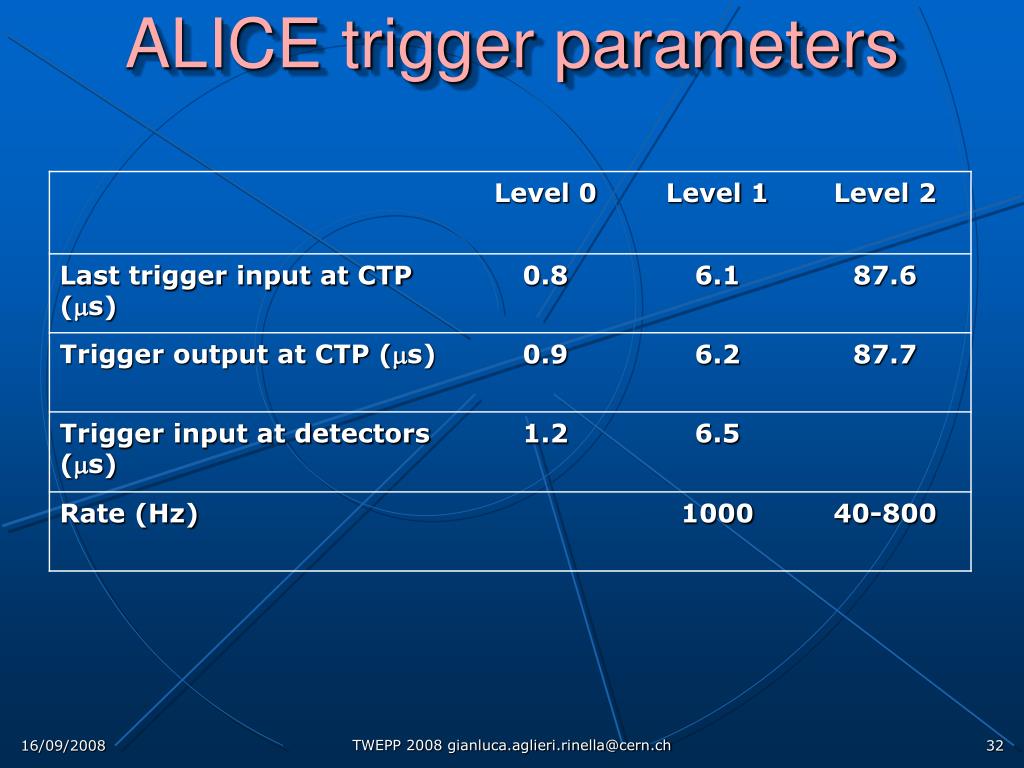 ALICE trigger parameters

| | Level 0 | Level 1 | Level 2 |
|---|---|---|---|
| Last trigger input at CTP ($\mu$s) | 0.8 | 6.1 | 87.6 |
| Trigger output at CTP ($\mu$s) | 0.9 | 6.2 | 87.7 |
| Trigger input at detectors ($\mu$s) | 1.2 | 6.5 | |
| Rate (Hz) | | 1000 | 40-800 |

16/09/2008 TWEPP 2008 gianluca.aglieri.rinella@cern.ch 32